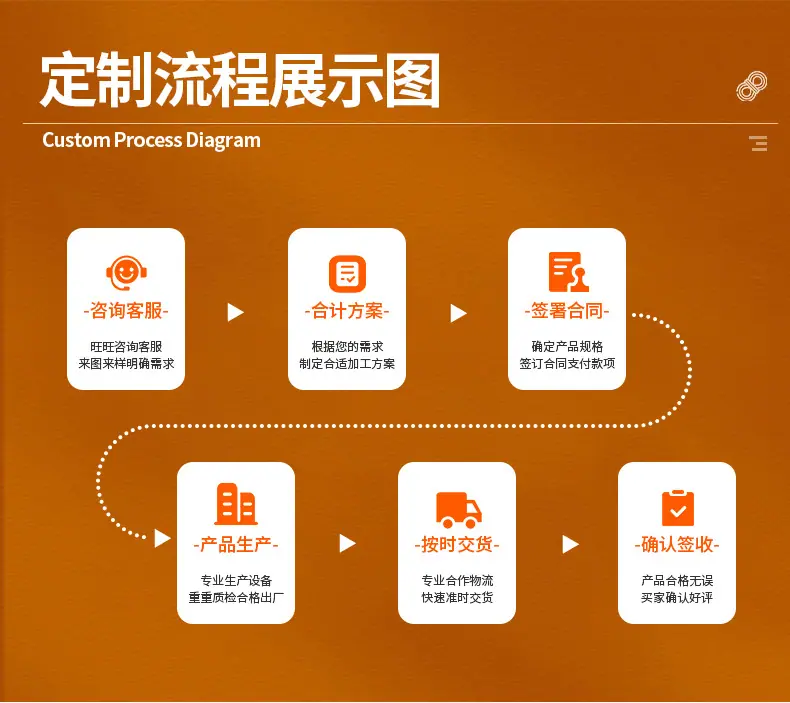 定制流程展示图

Custom Process Diagram

-咨询客服-

旺旺咨询客服
来图来样明确需求

-合计方案-

根据您的需求
制定合适加工方案

-签署合同-

确定产品规格
签订合同支付款项

-产品生产-

专业生产设备
重重质检合格出厂

-按时交货-

专业合作物流
快速准时交货

-确认签收-

产品合格无误
买家确认好评